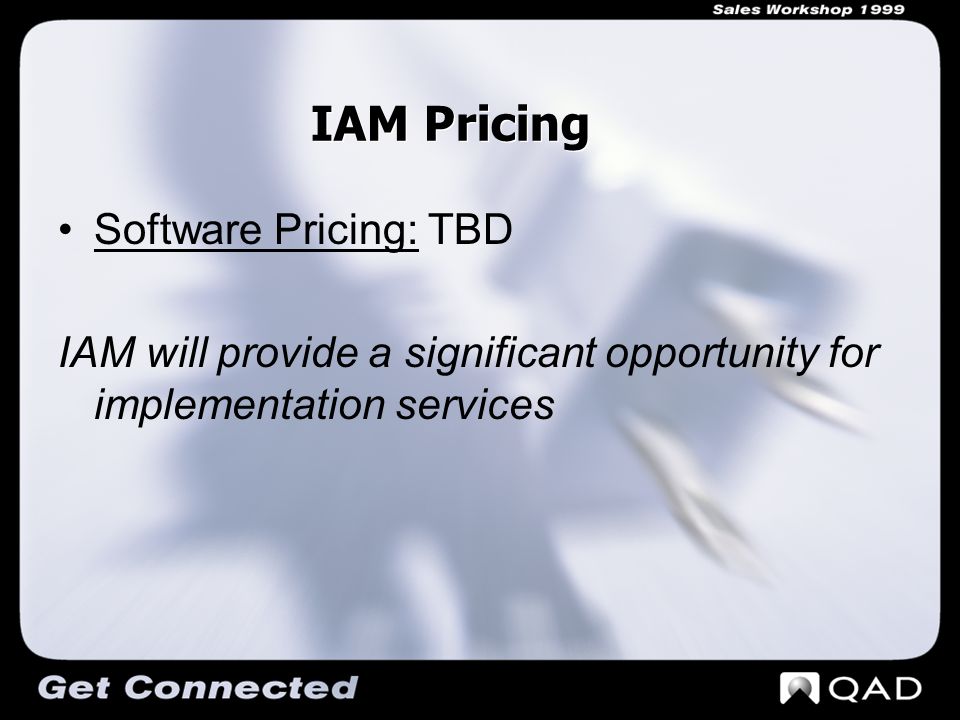 Sales Workshop 1999

IAM Pricing

• Software Pricing: TBD

IAM will provide a significant opportunity for implementation services

Get Connected

QAD